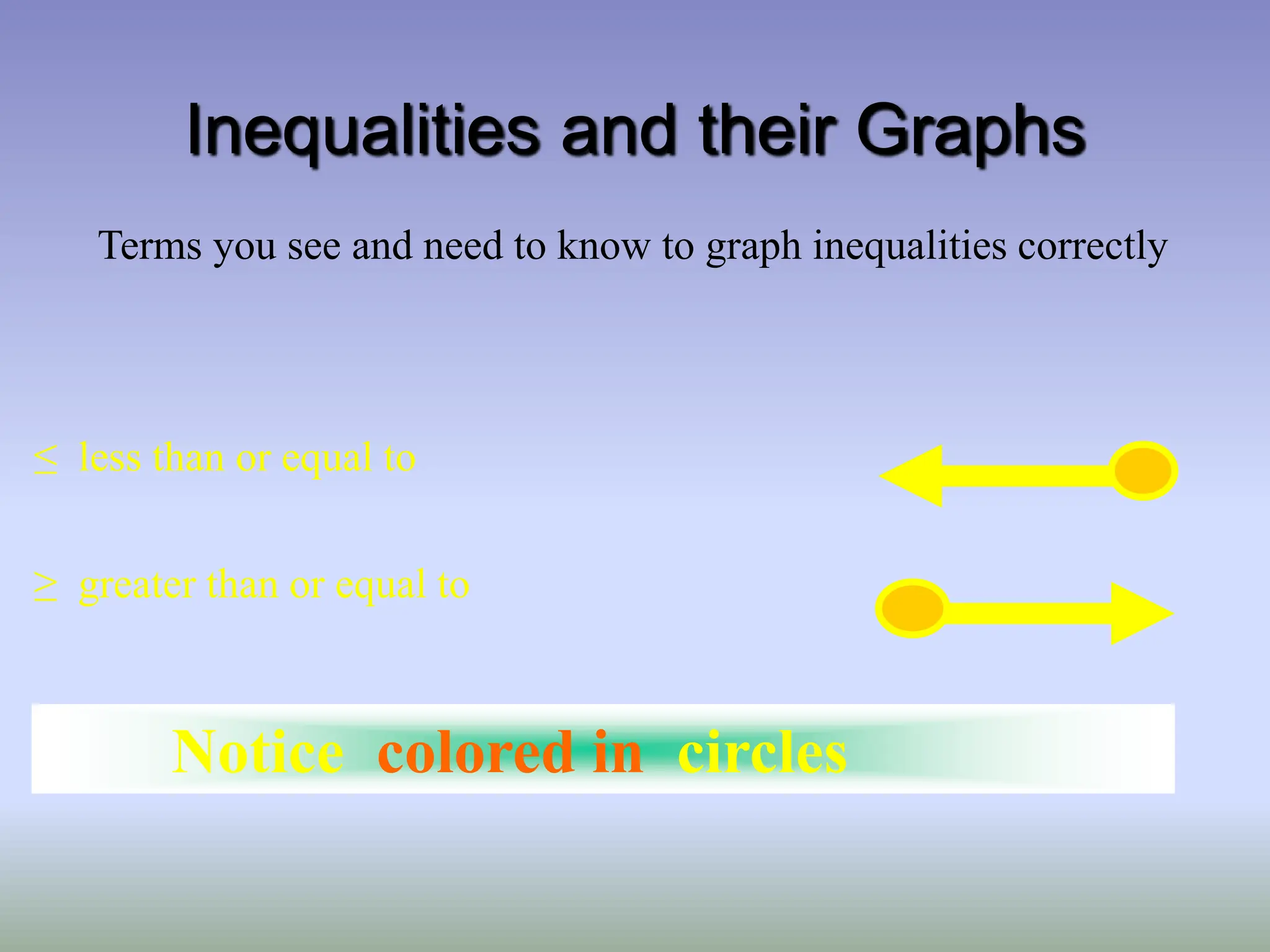 Inequalities and their Graphs

Terms you see and need to know to graph inequalities correctly

$\leq$ less than or equal to

$\geq$ greater than or equal to

Notice colored in circles